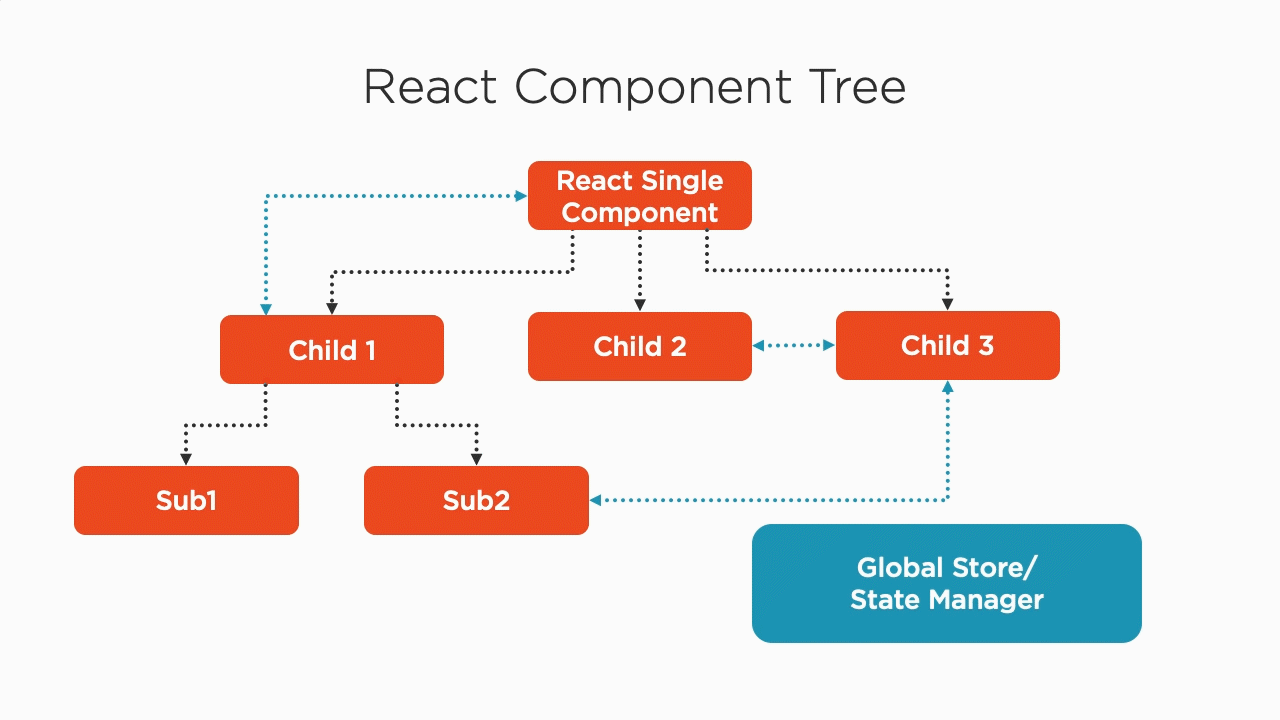 React Component Tree

React Single Component

Child 1

Child 2

Child 3

Sub1

Sub2

Global Store/ State Manager